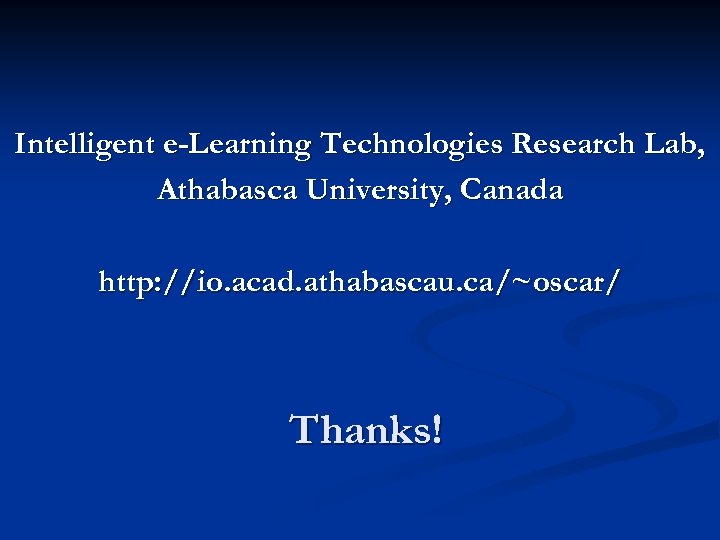 Intelligent e-Learning Technologies Research Lab, Athabasca University, Canada

http://io.acad.athabascau.ca/~oscar/

Thanks!